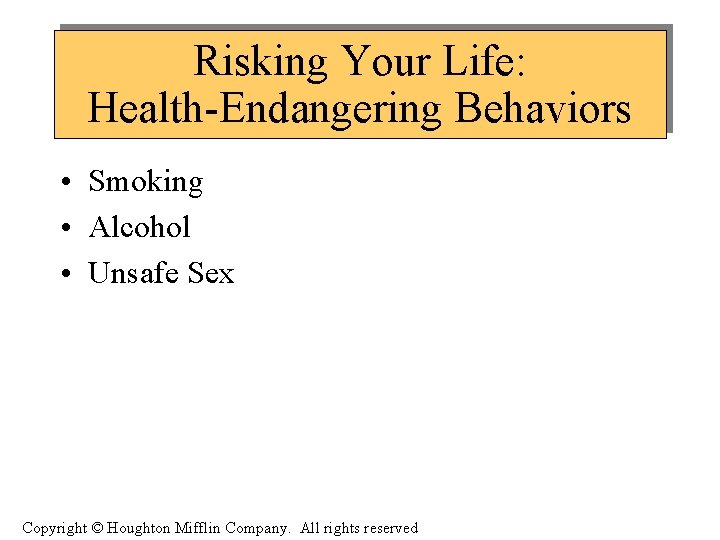 Risking Your Life:
Health-Endangering Behaviors

• Smoking
• Alcohol
• Unsafe Sex

Copyright © Houghton Mifflin Company. All rights reserved